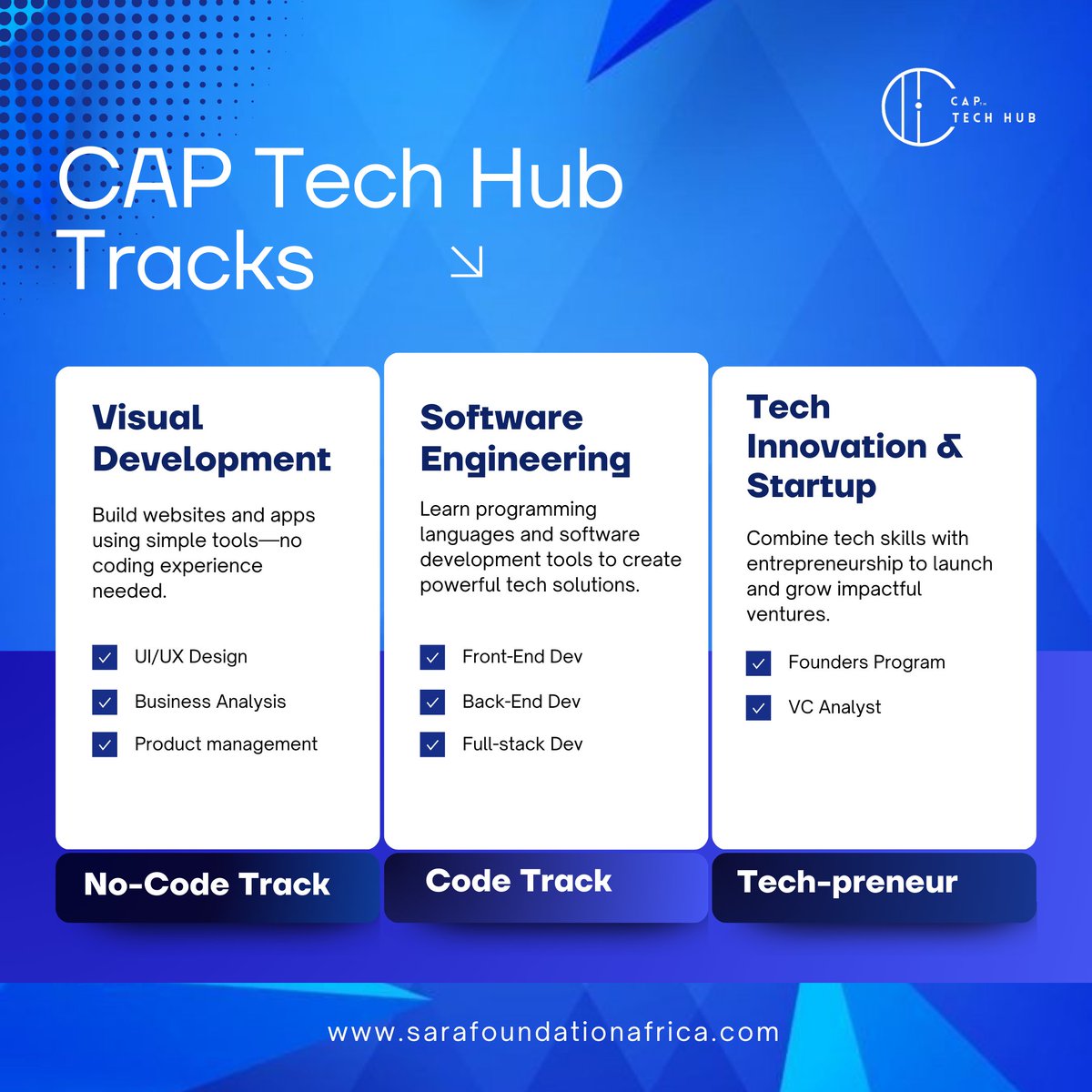 CAP TECH HUB

CAP Tech Hub Tracks

Visual Development

Build websites and apps using simple tools—no coding experience needed.

UI/UX Design

Business Analysis

Product management

No-Code Track

Software Engineering

Learn programming languages and software development tools to create powerful tech solutions.

Front-End Dev

Back-End Dev

Full-stack Dev

Code Track

Tech Innovation & Startup

Combine tech skills with entrepreneurship to launch and grow impactful ventures.

Founders Program

VC Analyst

Tech-preneur

www.sarafoundationafrica.com